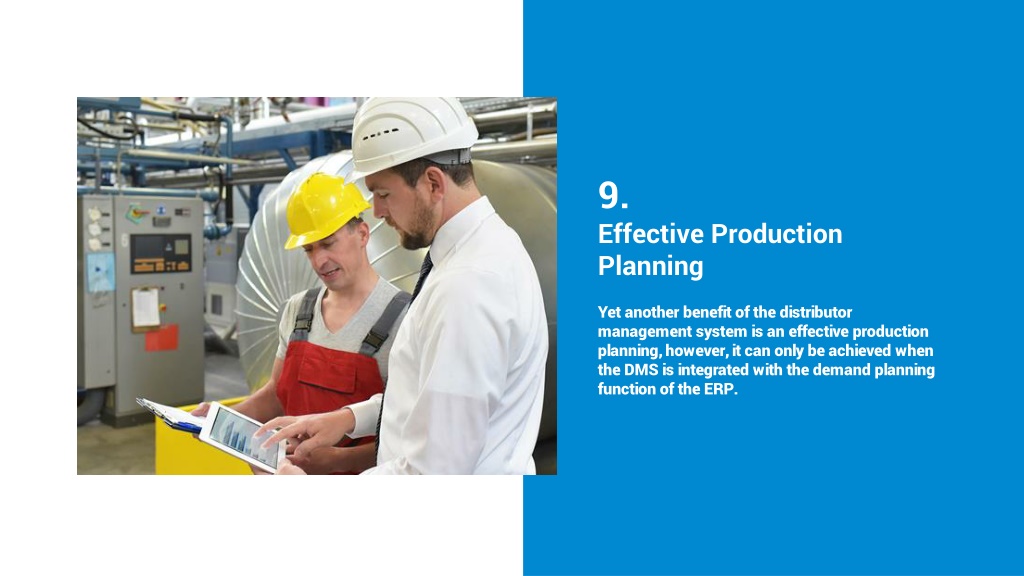 9.
Effective Production Planning

Yet another benefit of the distributor management system is an effective production planning, however, it can only be achieved when the DMS is integrated with the demand planning function of the ERP.